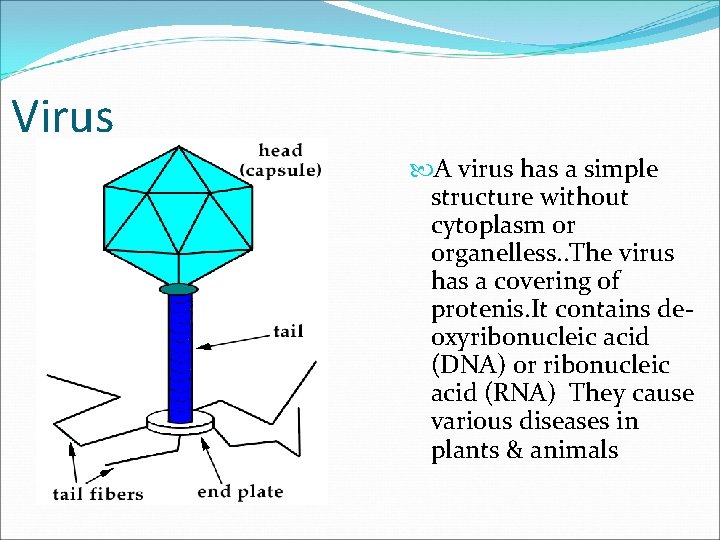 Virus

head (capsule)

tail

tail fibers

end plate

A virus has a simple structure without cytoplasm or organelless..The virus has a covering of protenis.It contains deoxyribonucleic acid (DNA) or ribonucleic acid (RNA) They cause various diseases in plants & animals